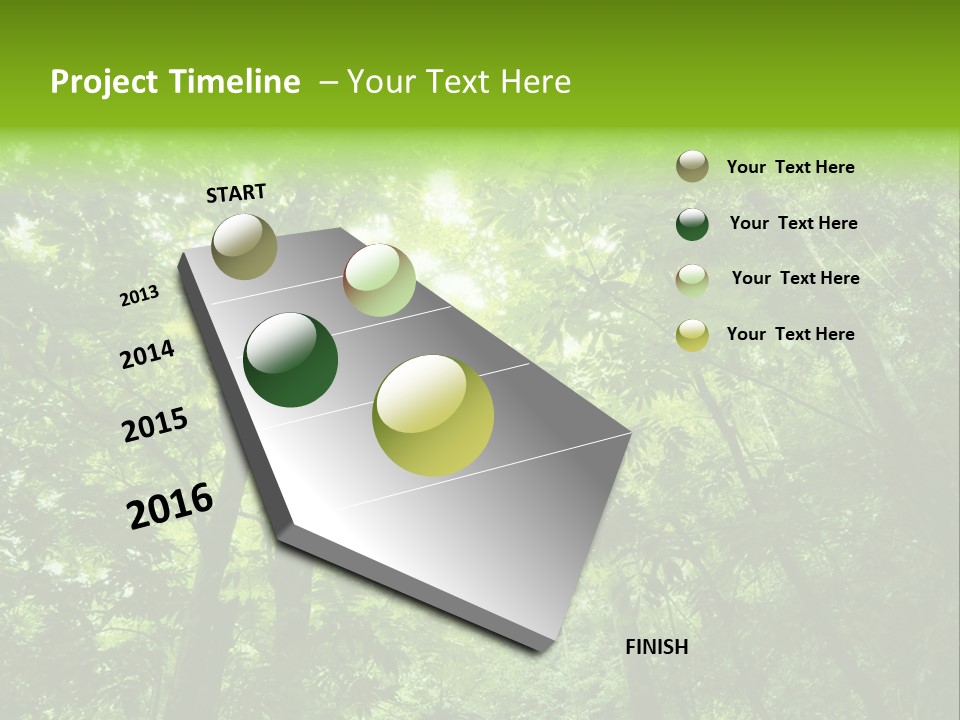 Project Timeline – Your Text Here

START

2013

2014

2015

2016

FINISH

Your Text Here

Your Text Here

Your Text Here

Your Text Here